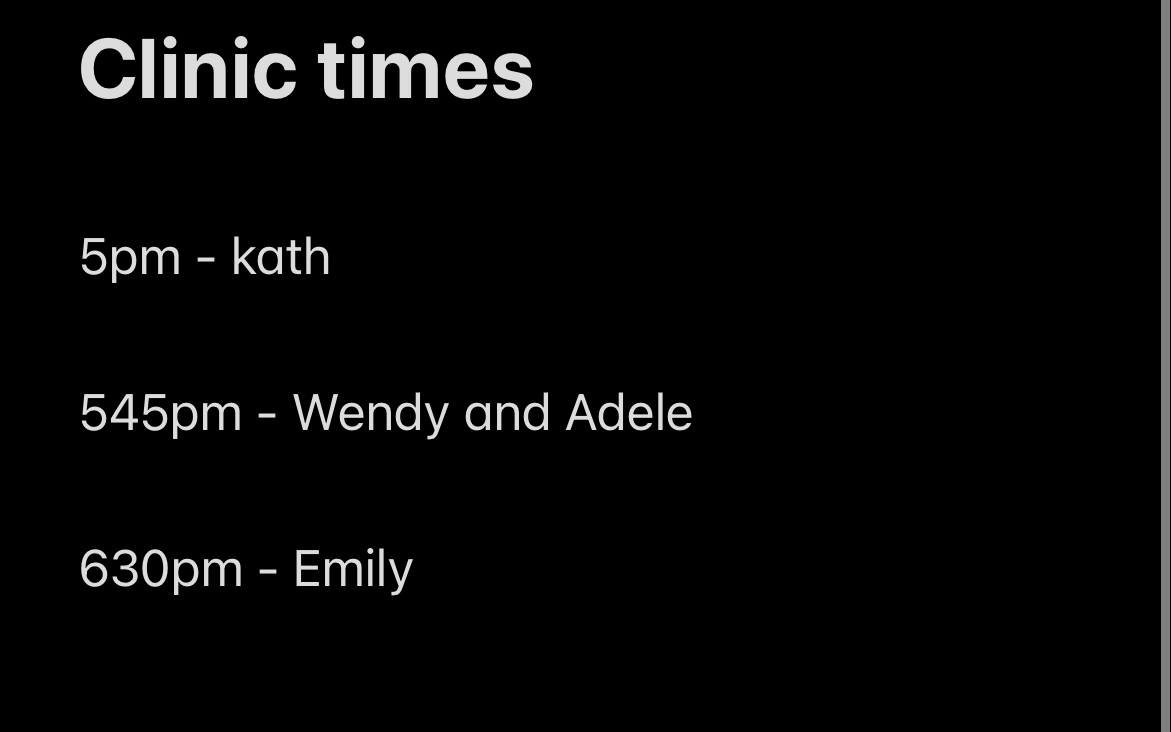 Clinic times

5pm - kath

545pm - Wendy and Adele

630pm - Emily